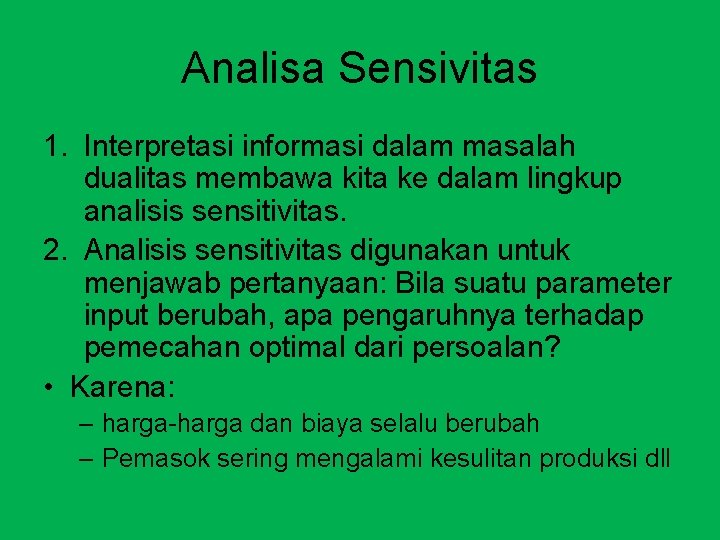 Analisa Sensivitas

1. Interpretasi informasi dalam masalah dualitas membawa kita ke dalam lingkup analisis sensitivitas.
2. Analisis sensitivitas digunakan untuk menjawab pertanyaan: Bila suatu parameter input berubah, apa pengaruhnya terhadap pemecahan optimal dari persoalan?

• Karena:
– harga-harga dan biaya selalu berubah
– Pemasok sering mengalami kesulitan produksi dll